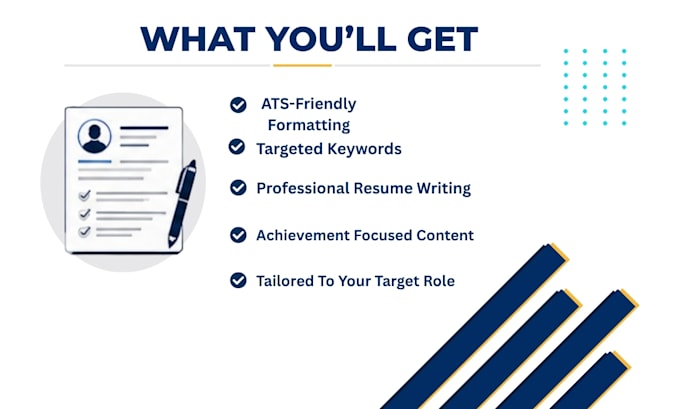 WHAT YOU'LL GET

ATS-Friendly Formatting

Targeted Keywords

Professional Resume Writing

Achievement Focused Content

Tailored To Your Target Role